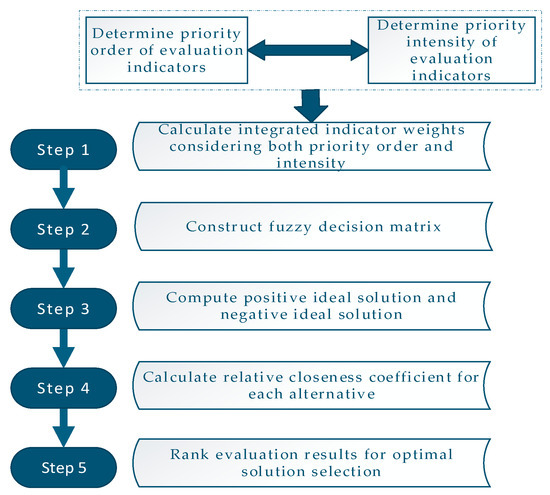 Determine priority order of evaluation indicators

Determine priority intensity of evaluation indicators

Step 1

Calculate integrated indicator weights considering both priority order and intensity

Step 2

Construct fuzzy decision matrix

Step 3

Compute positive ideal solution and negative ideal solution

Step 4

Calculate relative closeness coefficient for each alternative

Step 5

Rank evaluation results for optimal solution selection